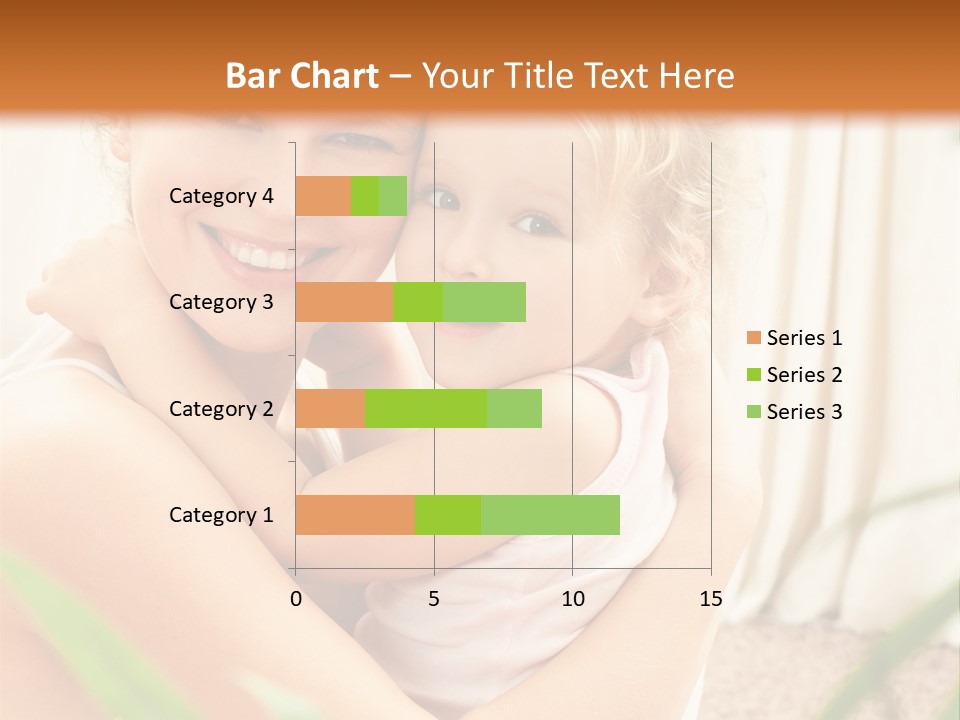 Bar Chart – Your Title Text Here

Category 4
Category 3
Category 2
Category 1

0
5
10
15

Series 1
Series 2
Series 3